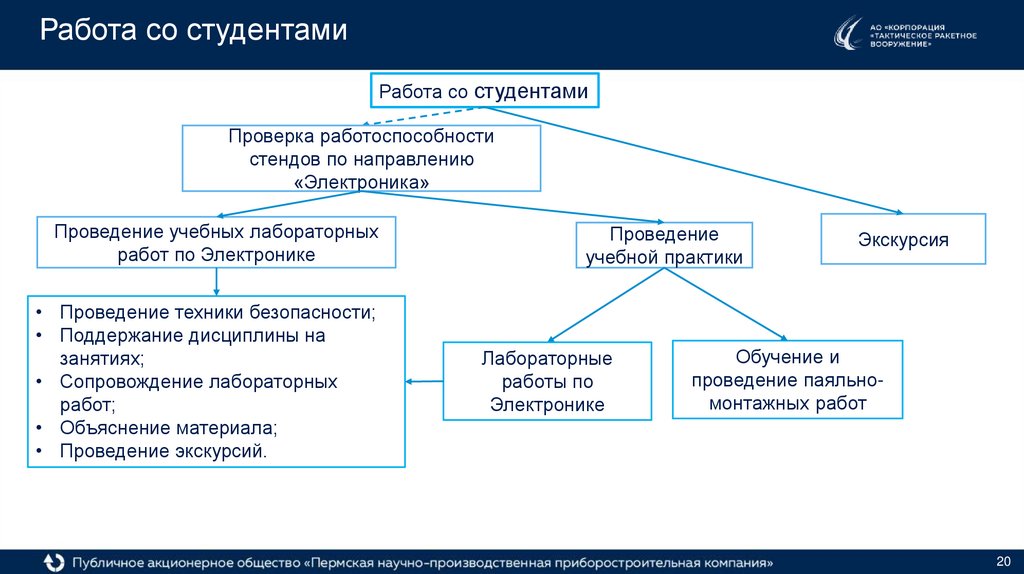 Работа со студентами

АО «КОРПОРАЦИЯ «ТАКТИЧЕСКОЕ РАКЕТНОЕ ВООРУЖЕНИЕ»

Работа со студентами

Проверка работоспособности стендов по направлению «Электроника»

Проведение учебных лабораторных работ по Электронике

Проведение учебной практики

Экскурсия

• Проведение техники безопасности;
• Поддержание дисциплины на занятиях;
• Сопровождение лабораторных работ;
• Объяснение материала;
• Проведение экскурсий.

Лабораторные работы по Электронике

Обучение и проведение паяльно-монтажных работ

Публичное акционерное общество «Пермская научно-производственная приборостроительная компания»

20